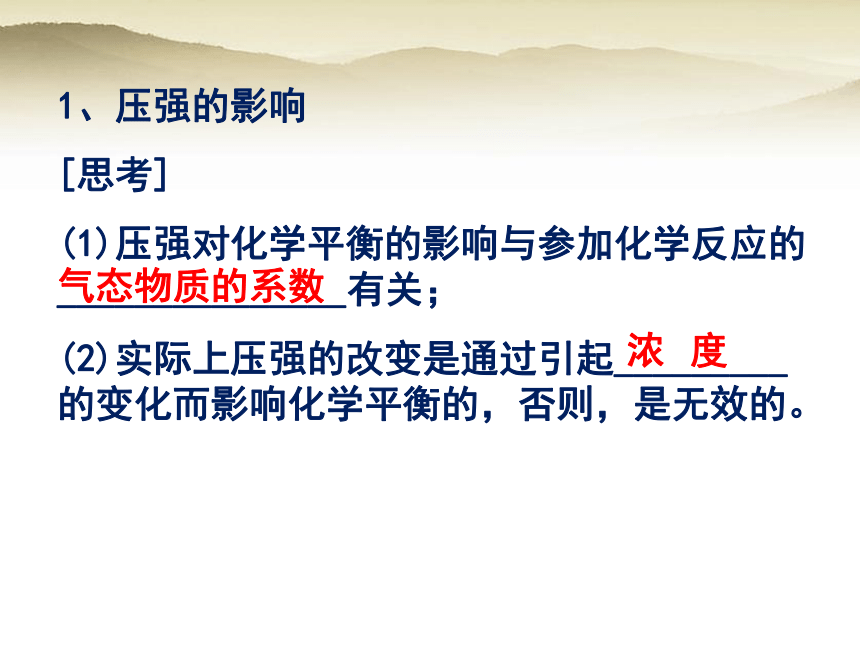 1、压强的影响

[思考]

(1)压强对化学平衡的影响与参加化学反应的气态物质的系数有关；

(2)实际上压强的改变是通过引起浓 度的变化而影响化学平衡的，否则，是无效的。